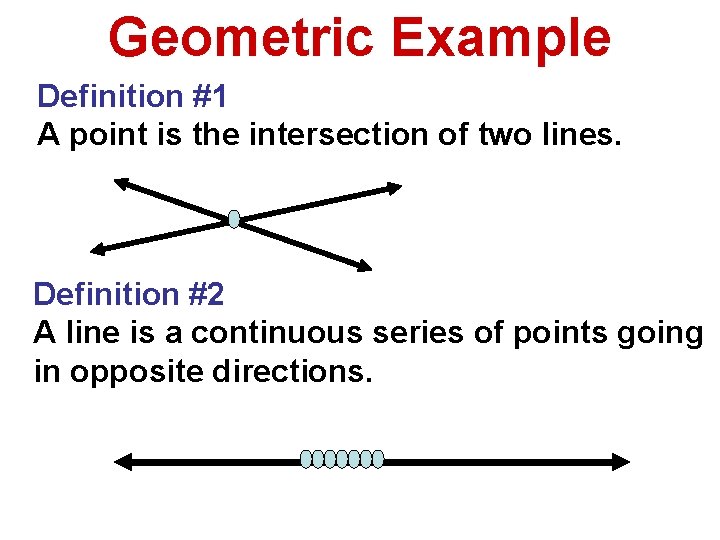 Geometric Example

Definition #1
A point is the intersection of two lines.

Definition #2
A line is a continuous series of points going in opposite directions.